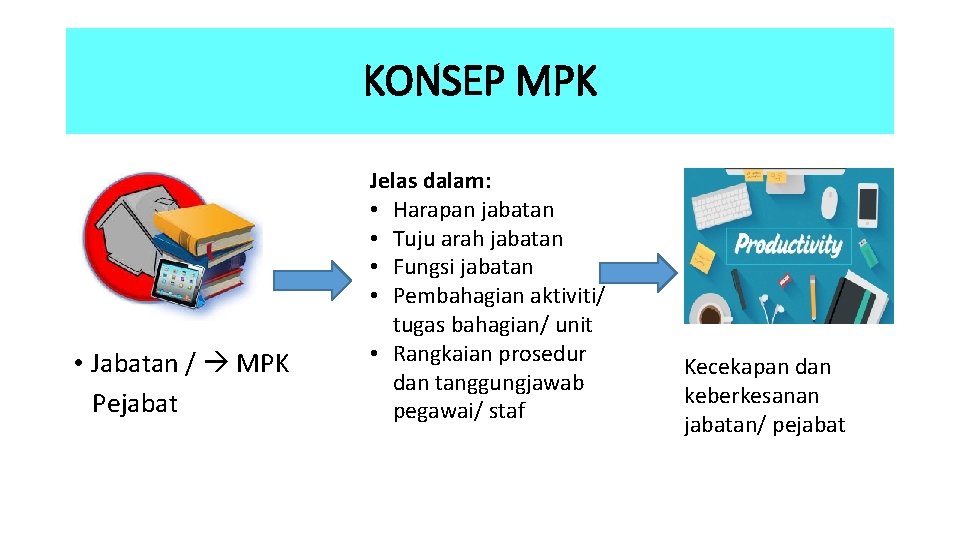 KONSEP MPK

• Jabatan / → MPK Pejabat

Jelas dalam:
• Harapan jabatan
• Tuju arah jabatan
• Fungsi jabatan
• Pembahagian aktiviti/ tugas bahagian/ unit
• Rangkaian prosedur dan tanggungjawab pegawai/ staf

Productivity

Kecekapan dan keberkesanan jabatan/ pejabat